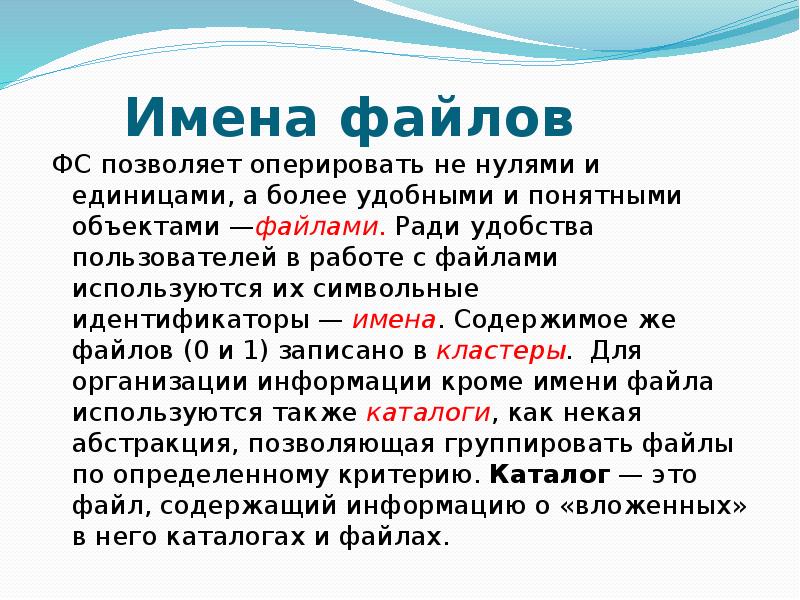 Имена файлов

ФС позволяет оперировать не нулями и единицами, а более удобными и понятными объектами —файлами. Ради удобства пользователей в работе с файлами используются их символьные идентификаторы — имена. Содержимое же файлов (0 и 1) записано в кластеры. Для организации информации кроме имени файла используются также каталоги, как некая абстракция, позволяющая группировать файлы по определенному критерию. Каталог — это файл, содержащий информацию о «вложенных» в него каталогах и файлах.